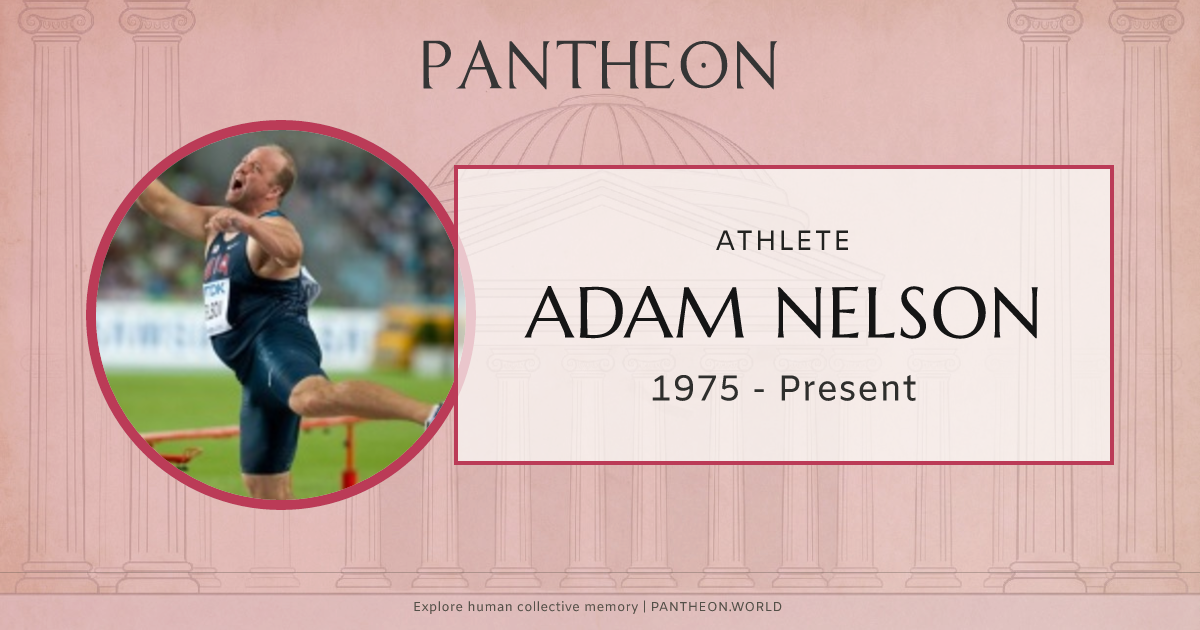 PANTHEON

ATHLETE

ADAM NELSON

1975 - Present

Explore human collective memory | PANTHEON.WORLD